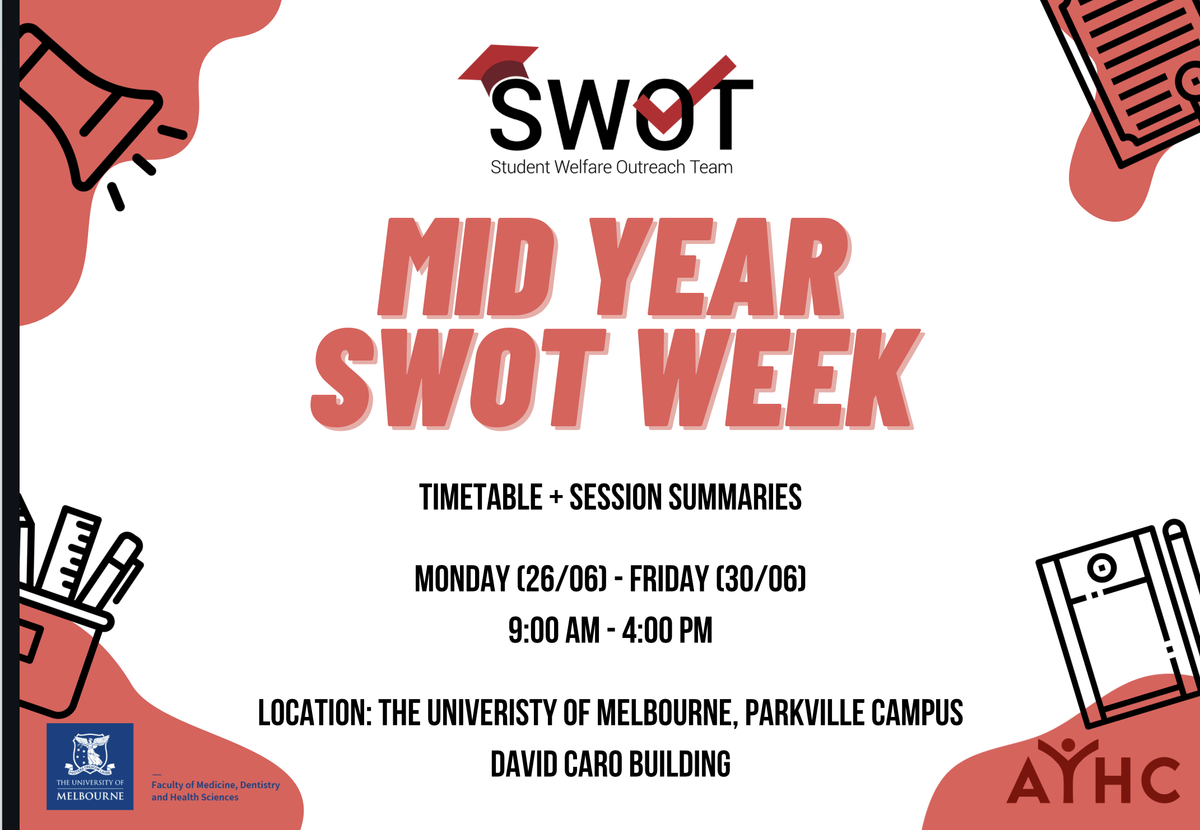 SWOT
Student Welfare Outreach Team

MID YEAR SWOT WEEK

TIMETABLE + SESSION SUMMARIES

MONDAY (26/06) - FRIDAY (30/06)
9:00 AM - 4:00 PM

LOCATION: THE UNIVERISTY OF MELBOURNE, PARKVILLE CAMPUS
DAVID CARO BUILDING

THE UNIVERSITY OF MELBOURNE

Faculty of Medicine, Dentistry and Health Sciences

AYHC